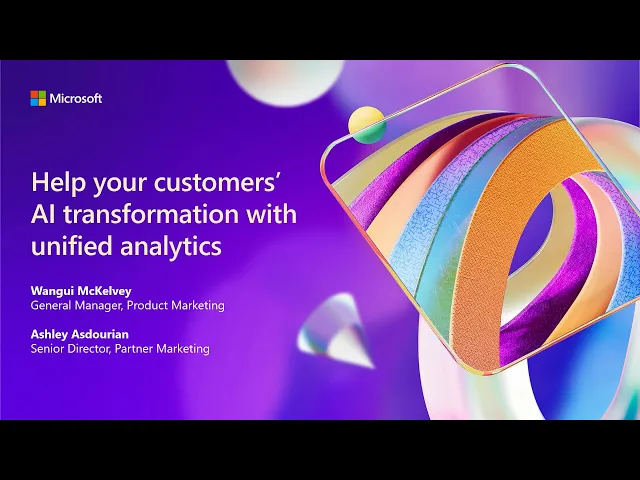 Microsoft

Help your customers' AI transformation with unified analytics

Wangui McKelvey
General Manager, Product Marketing

Ashley Asdourian
Senior Director, Partner Marketing